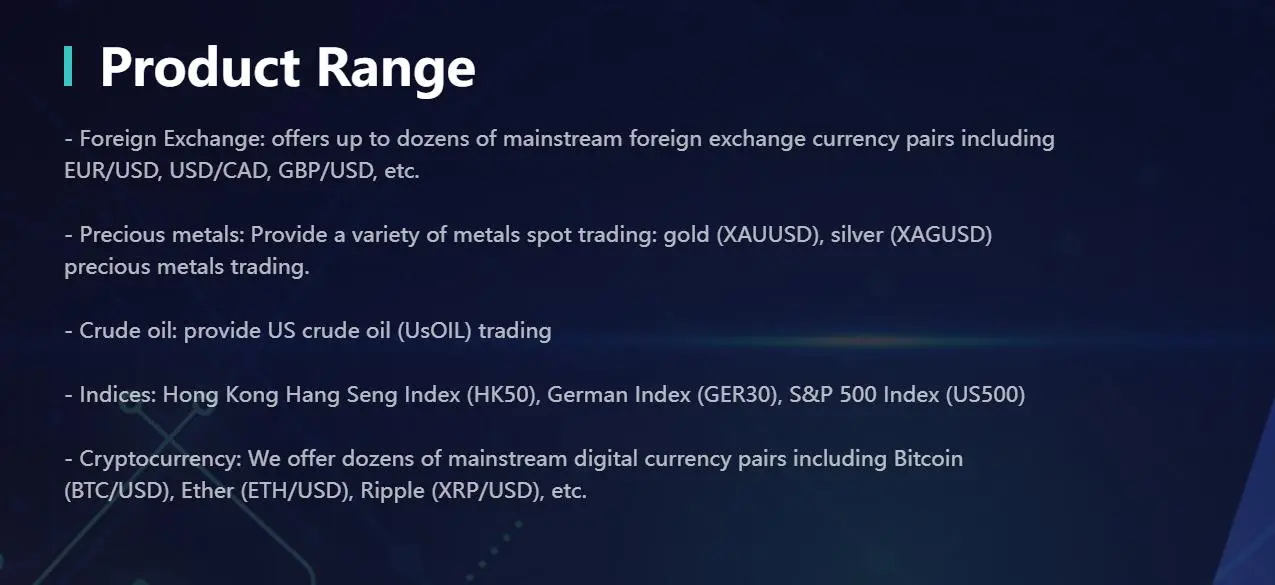 Product Range

- Foreign Exchange: offers up to dozens of mainstream foreign exchange currency pairs including EUR/USD, USD/CAD, GBP/USD, etc.

- Precious metals: Provide a variety of metals spot trading: gold (XAUUSD), silver (XAGUSD) precious metals trading.

- Crude oil: provide US crude oil (UsOIL) trading

- Indices: Hong Kong Hang Seng Index (HK50), German Index (GER30), S&P 500 Index (US500)

- Cryptocurrency: We offer dozens of mainstream digital currency pairs including Bitcoin (BTC/USD), Ether (ETH/USD), Ripple (XRP/USD), etc.